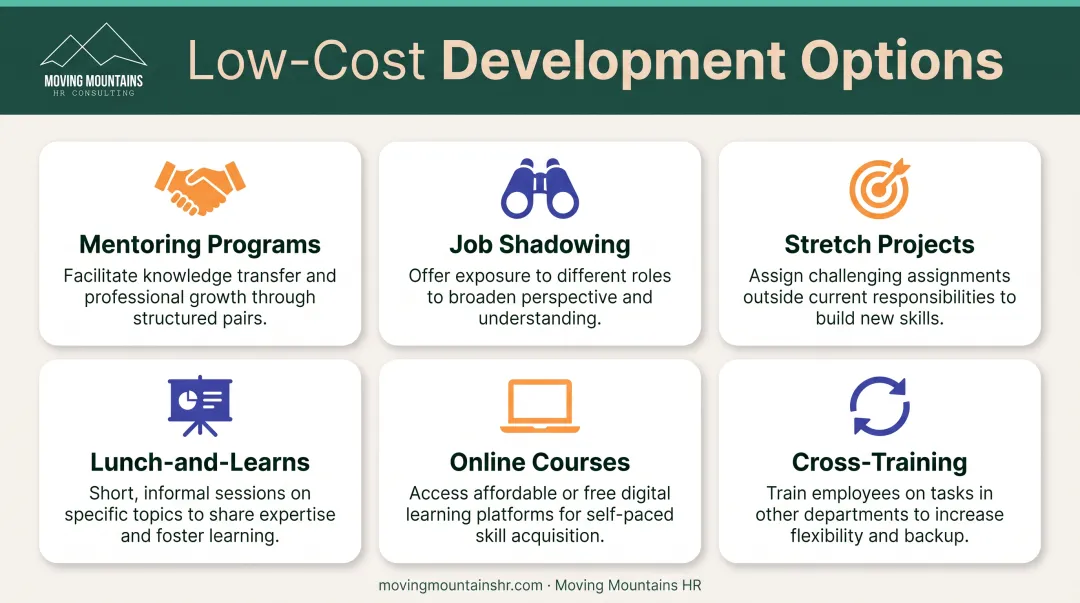 MOVING MOUNTAINS
HR CONSULTING

Low-Cost Development Options

Mentoring Programs

Facilitate knowledge transfer and professional growth through structured pairs.

Job Shadowing

Offer exposure to different roles to broaden perspective and understanding.

Stretch Projects

Assign challenging assignments outside current responsibilities to build new skills.

Lunch-and-Learns

Short, informal sessions on specific topics to share expertise and foster learning.

Online Courses

Access affordable or free digital learning platforms for self-paced skill acquisition.

Cross-Training

Train employees on tasks in other departments to increase flexibility and backup.

movingmountainshr.com · Moving Mountains HR